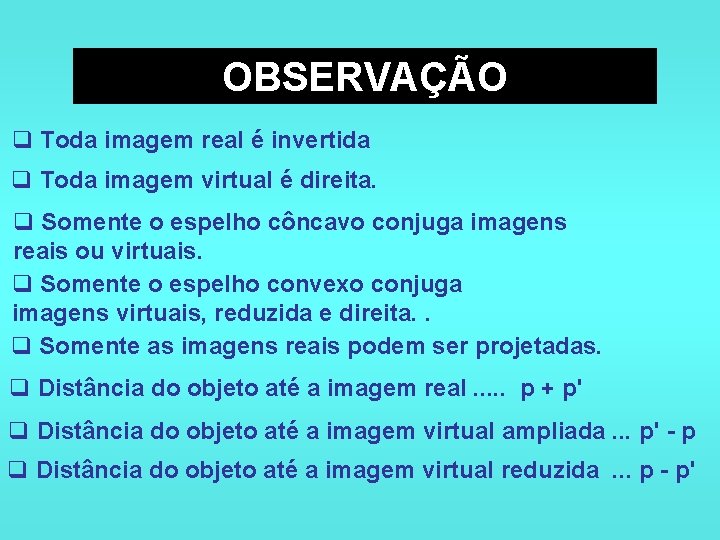 OBSERVAÇÃO

❑ Toda imagem real é invertida

❑ Toda imagem virtual é direita.

❑ Somente o espelho côncavo conjuga imagens reais ou virtuais.

❑ Somente o espelho convexo conjuga imagens virtuais, reduzida e direita. .

❑ Somente as imagens reais podem ser projetadas.

❑ Distância do objeto até a imagem real ..... p + p'

❑ Distância do objeto até a imagem virtual ampliada ... p' - p

❑ Distância do objeto até a imagem virtual reduzida ... p - p'